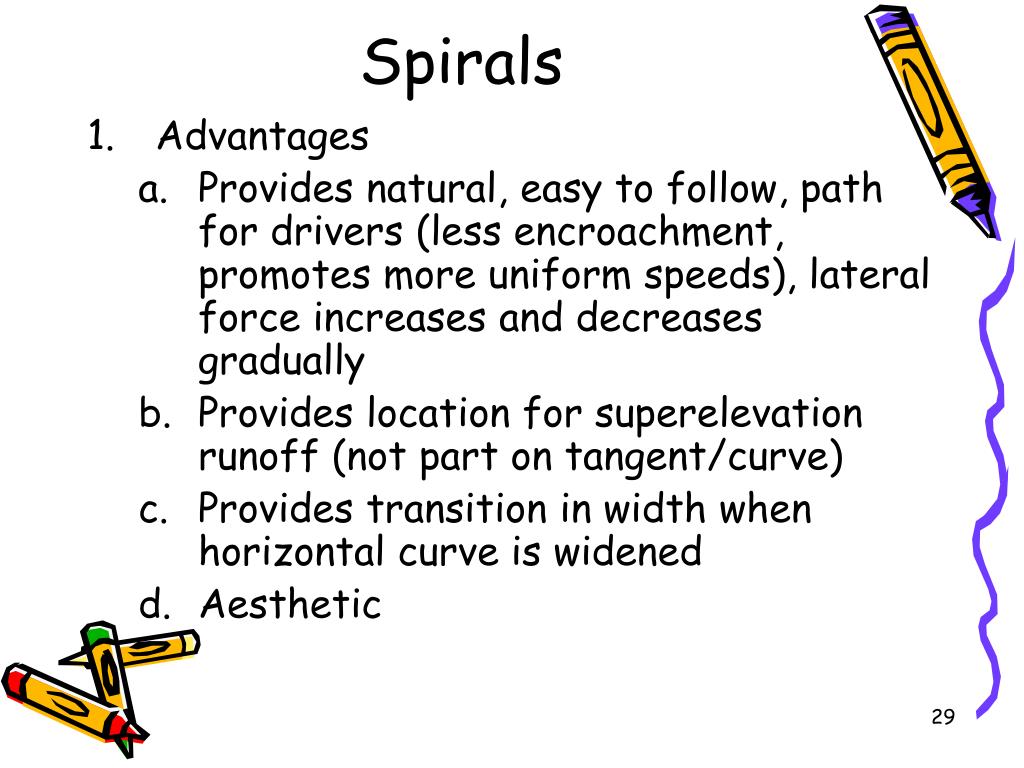 Spirals

1. Advantages
a. Provides natural, easy to follow, path for drivers (less encroachment, promotes more uniform speeds), lateral force increases and decreases gradually
b. Provides location for superelevation runoff (not part on tangent/curve)
c. Provides transition in width when horizontal curve is widened
d. Aesthetic

29